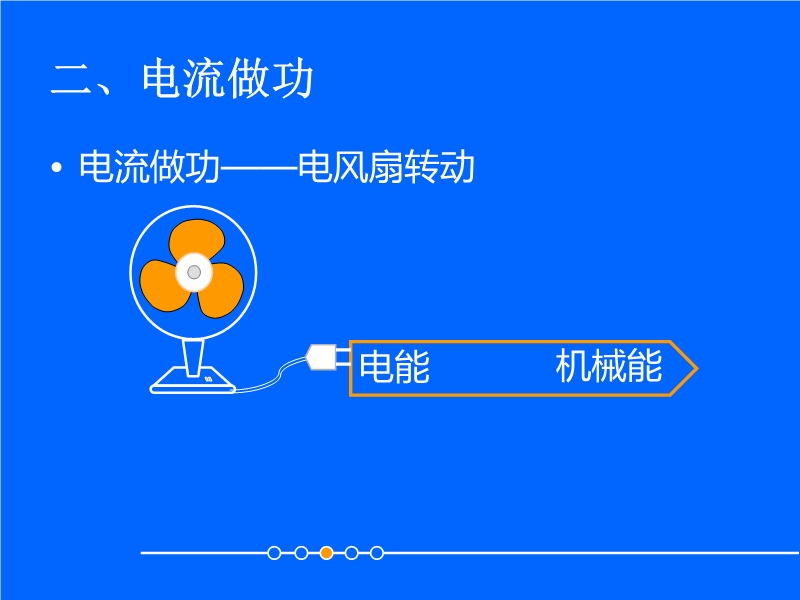 二、电流做功

• 电流做功——电风扇转动

电能 机械能